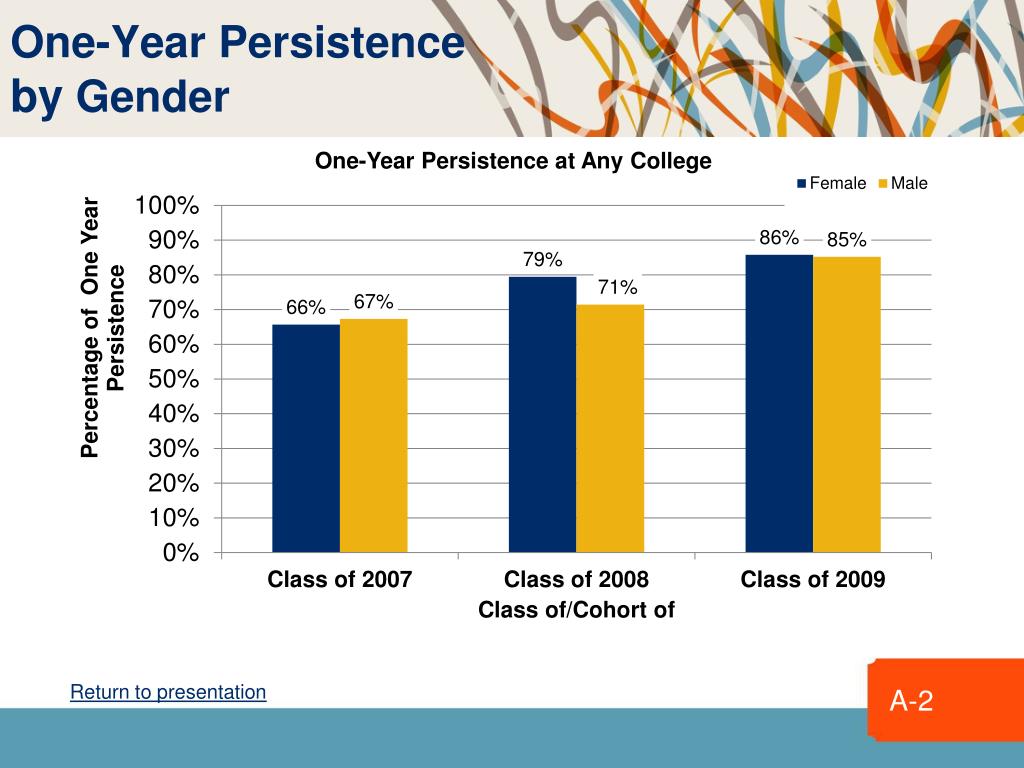 One-Year Persistence by Gender

One-Year Persistence at Any College

Female Male

Percentage of One Year Persistence

100%
90%
80%
70%
60%
50%
40%
30%
20%
10%
0%

66% 67%
79% 71%
86% 85%

Class of 2007 Class of 2008 Class of 2009

Class of/Cohort of

Return to presentation

A-2